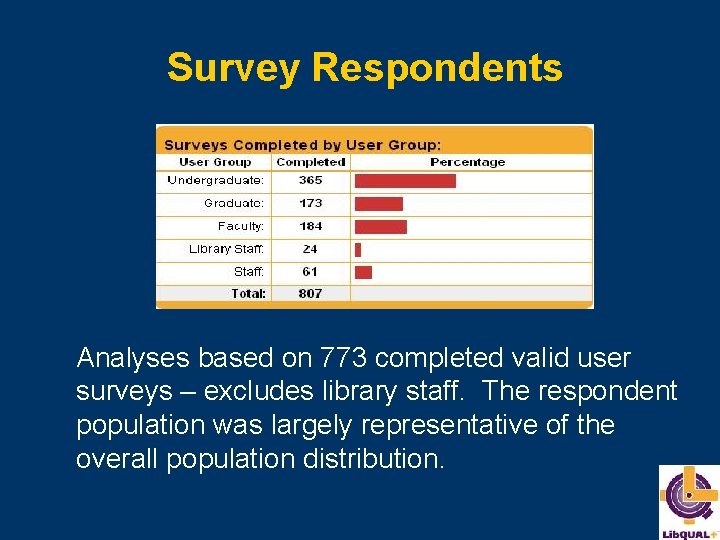 Survey Respondents

Surveys Completed by User Group:

| User Group | Completed | Percentage |
|---|---|---|
| Undergraduate: | 365 | |
| Graduate: | 173 | |
| Faculty: | 184 | |
| Library Staff: | 24 | |
| Staff: | 61 | |
| Total: | 807 | |

Analyses based on 773 completed valid user surveys – excludes library staff. The respondent population was largely representative of the overall population distribution.

LibQUAL+